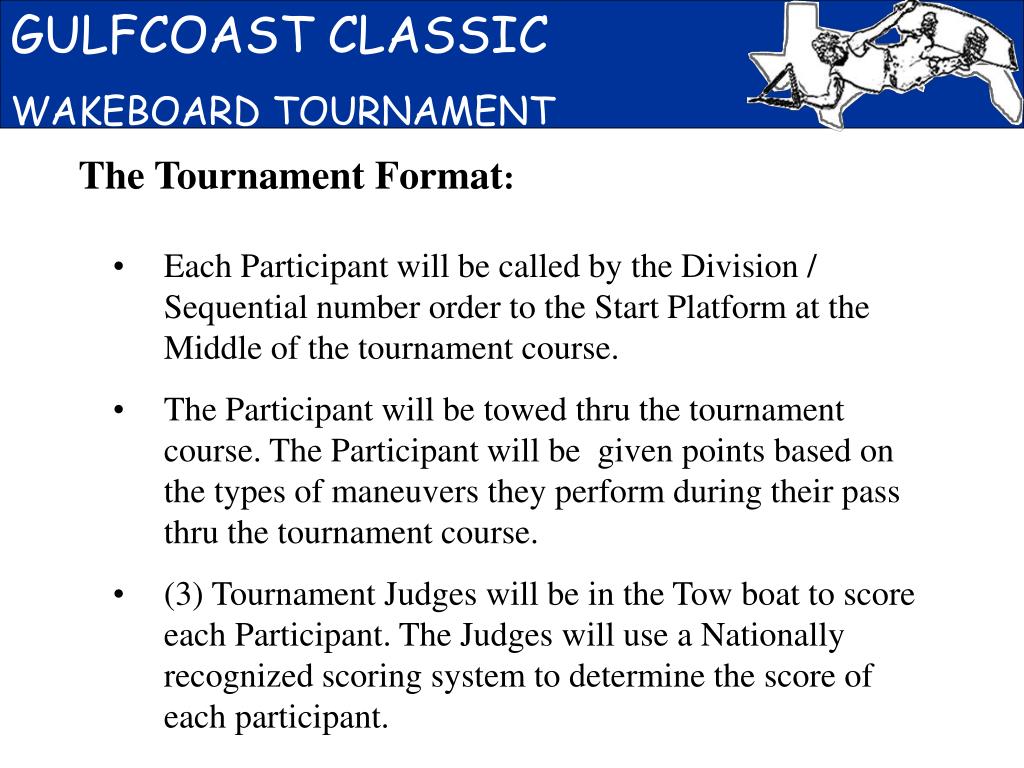 GULFCOAST CLASSIC
WAKEBOARD TOURNAMENT

The Tournament Format:

• Each Participant will be called by the Division / Sequential number order to the Start Platform at the Middle of the tournament course.

• The Participant will be towed thru the tournament course. The Participant will be given points based on the types of maneuvers they perform during their pass thru the tournament course.

• (3) Tournament Judges will be in the Tow boat to score each Participant. The Judges will use a Nationally recognized scoring system to determine the score of each participant.